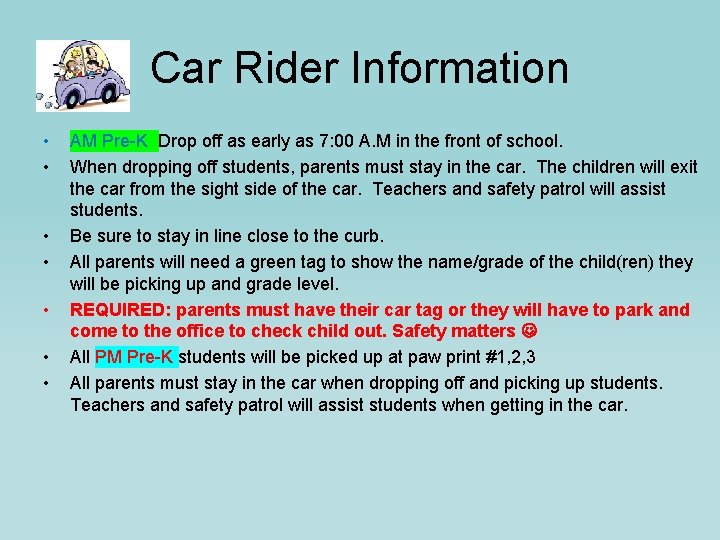 Car Rider Information

• AM Pre-K Drop off as early as 7:00 A.M in the front of school.
• When dropping off students, parents must stay in the car. The children will exit the car from the sight side of the car. Teachers and safety patrol will assist students.
• Be sure to stay in line close to the curb.
• All parents will need a green tag to show the name/grade of the child(ren) they will be picking up and grade level.
• REQUIRED: parents must have their car tag or they will have to park and come to the office to check child out. Safety matters ☺
• All PM Pre-K students will be picked up at paw print #1,2,3
• All parents must stay in the car when dropping off and picking up students. Teachers and safety patrol will assist students when getting in the car.